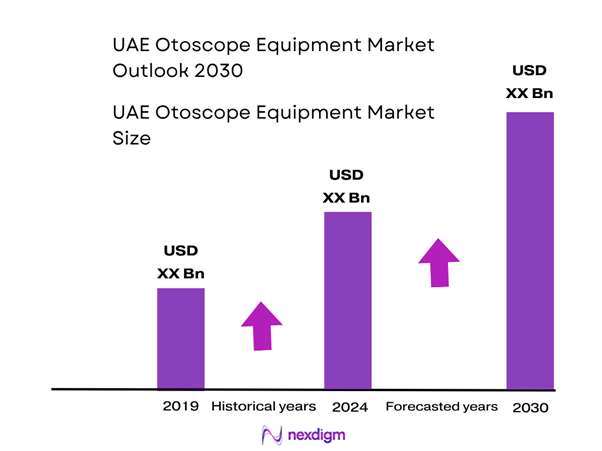 UAE Otoscope Equipment Market Outlook 2030

UAE Otoscope Equipment Market Size

USD XX Bn

USD XX Bn

USD XX Bn

2019 Historical years 2024 Forecasted years 2030

nexdigm